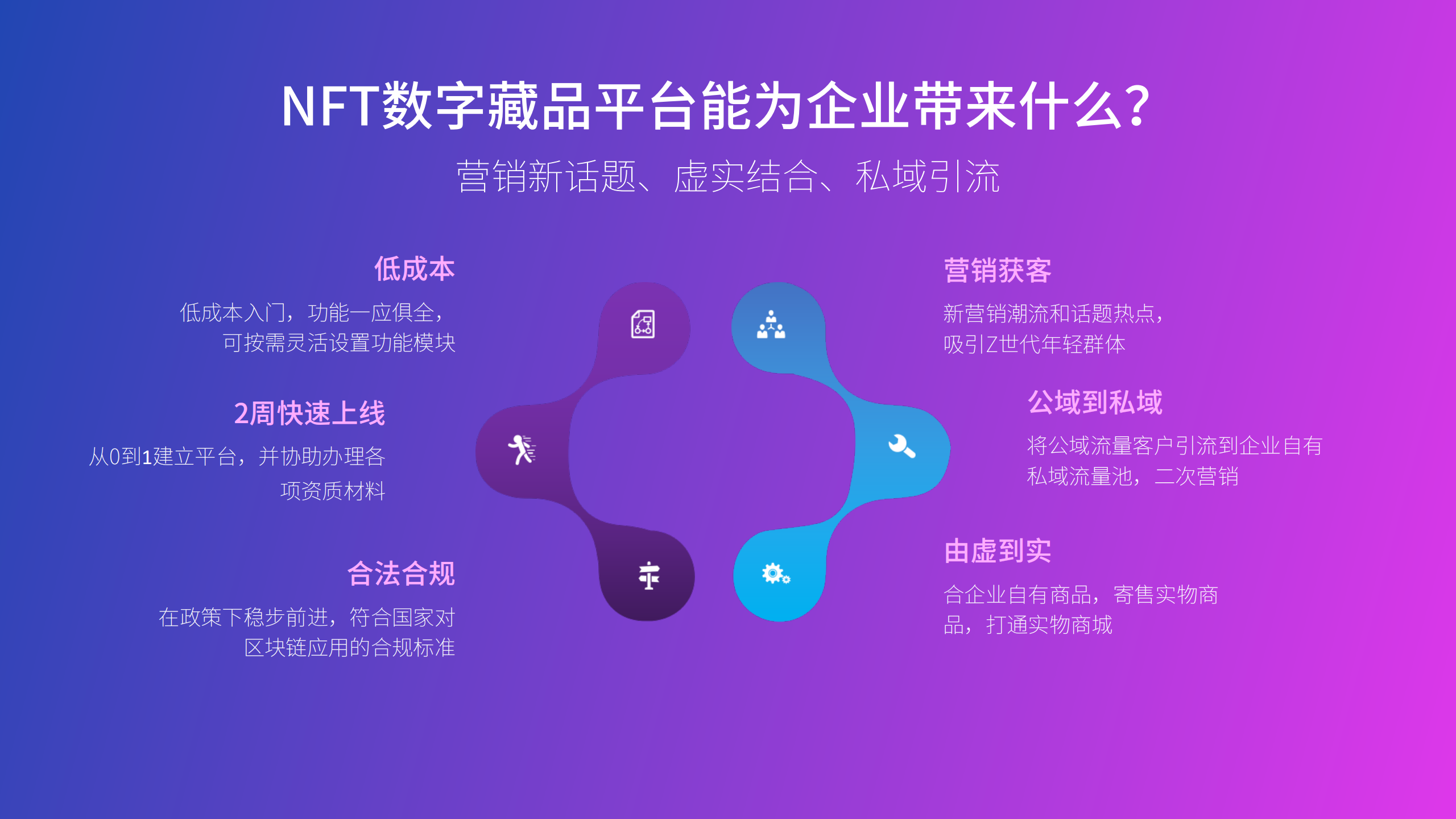 NFT数字藏品平台能为企业带来什么?

营销新话题、虚实结合、私域引流

低成本

低成本入门，功能一应俱全，可按需灵活设置功能模块

2周快速上线

从0到1建立平台，并协助办理各项资质材料

合法合规

在政策下稳步前进，符合国家对区块链应用的合规标准

营销获客

新营销潮流和话题热点，吸引Z世代年轻群体

公域到私域

将公域流量客户引流到企业自有私域流量池，二次营销

由虚到实

合企业自有商品，寄售实物商品，打通实物商城